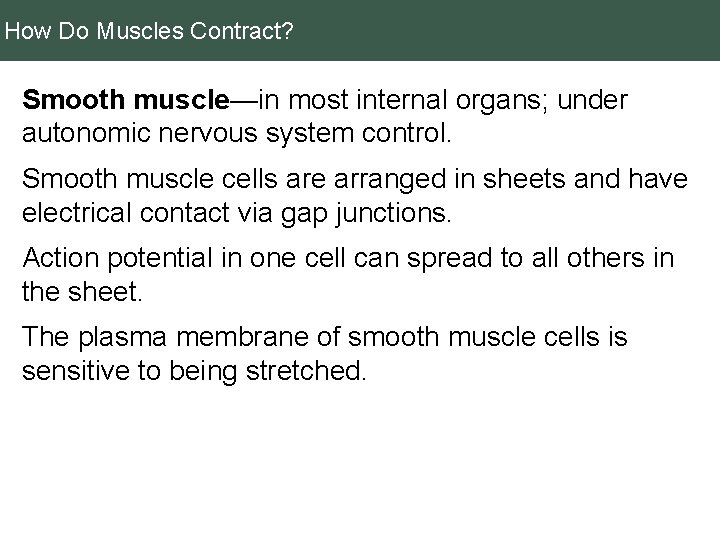 How Do Muscles Contract?

Smooth muscle—in most internal organs; under autonomic nervous system control.

Smooth muscle cells are arranged in sheets and have electrical contact via gap junctions.

Action potential in one cell can spread to all others in the sheet.

The plasma membrane of smooth muscle cells is sensitive to being stretched.